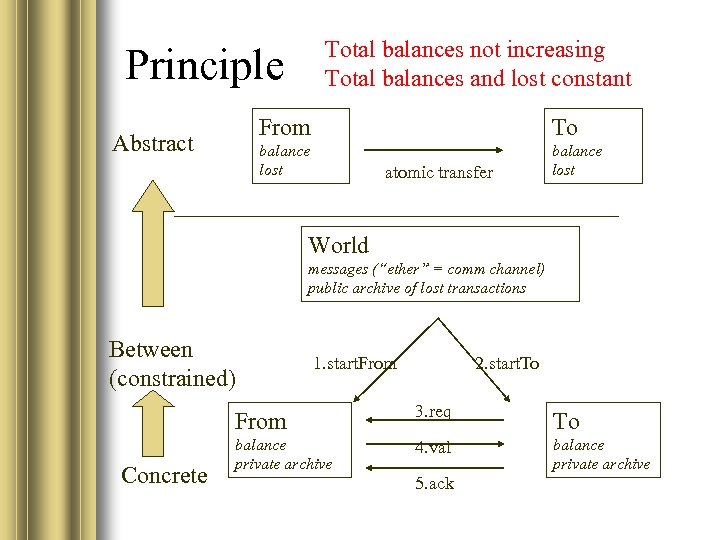 Principle

Total balances not increasing
Total balances and lost constant

Abstract

From
balance
lost

atomic transfer

To
balance
lost

World
messages ("ether" = comm channel)
public archive of lost transactions

Between
(constrained)

1.startFrom

2.startTo

Concrete

From
balance
private archive

3.req

4.val

5.ack

To
balance
private archive